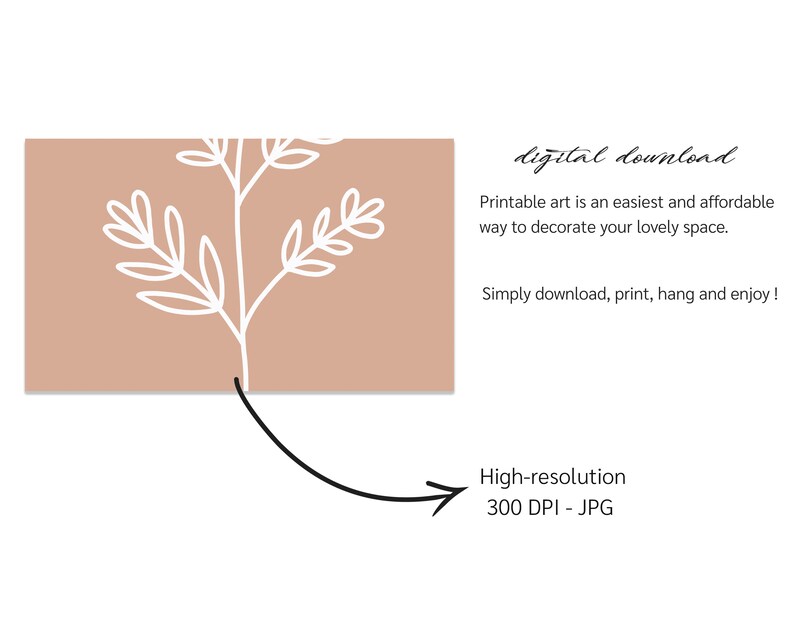 digital download

Printable art is an easiest and affordable way to decorate your lovely space.

Simply download, print, hang and enjoy !

High-resolution
300 DPI - JPG